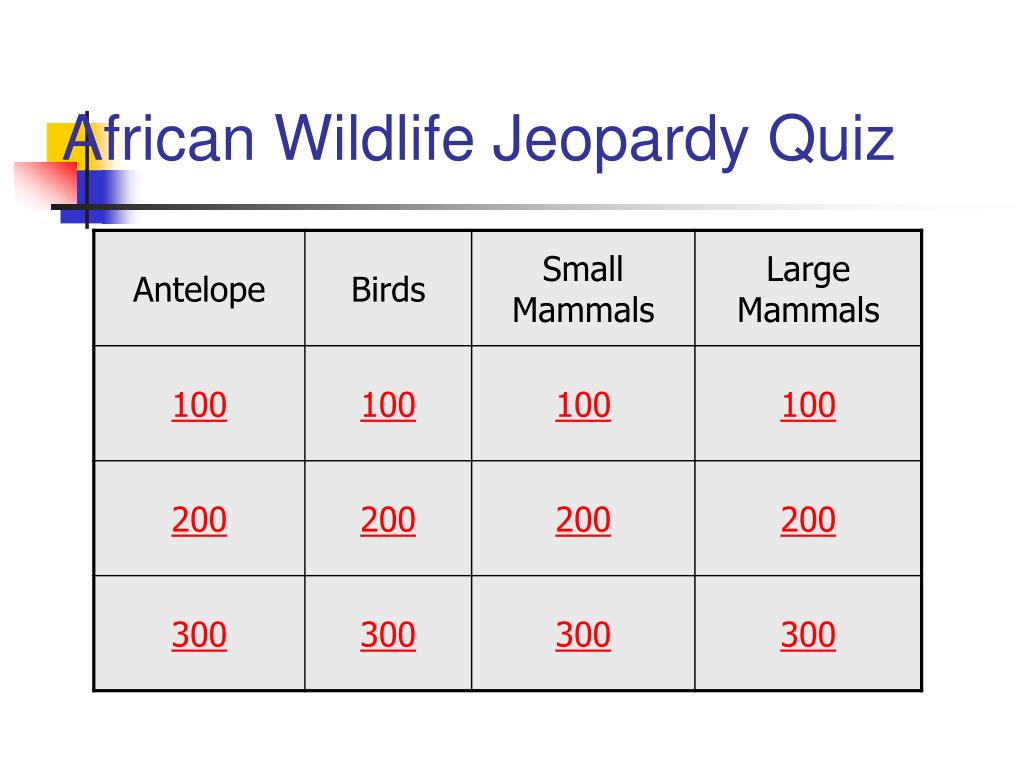 African Wildlife Jeopardy Quiz

| Antelope | Birds | Small Mammals | Large Mammals |
|---|---|---|---|
| 100 | 100 | 100 | 100 |
| 200 | 200 | 200 | 200 |
| 300 | 300 | 300 | 300 |